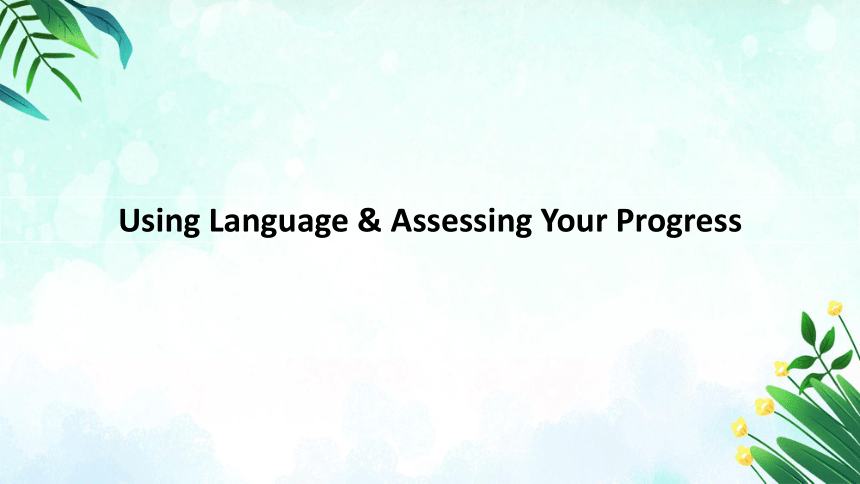 Using Language & Assessing Your Progress